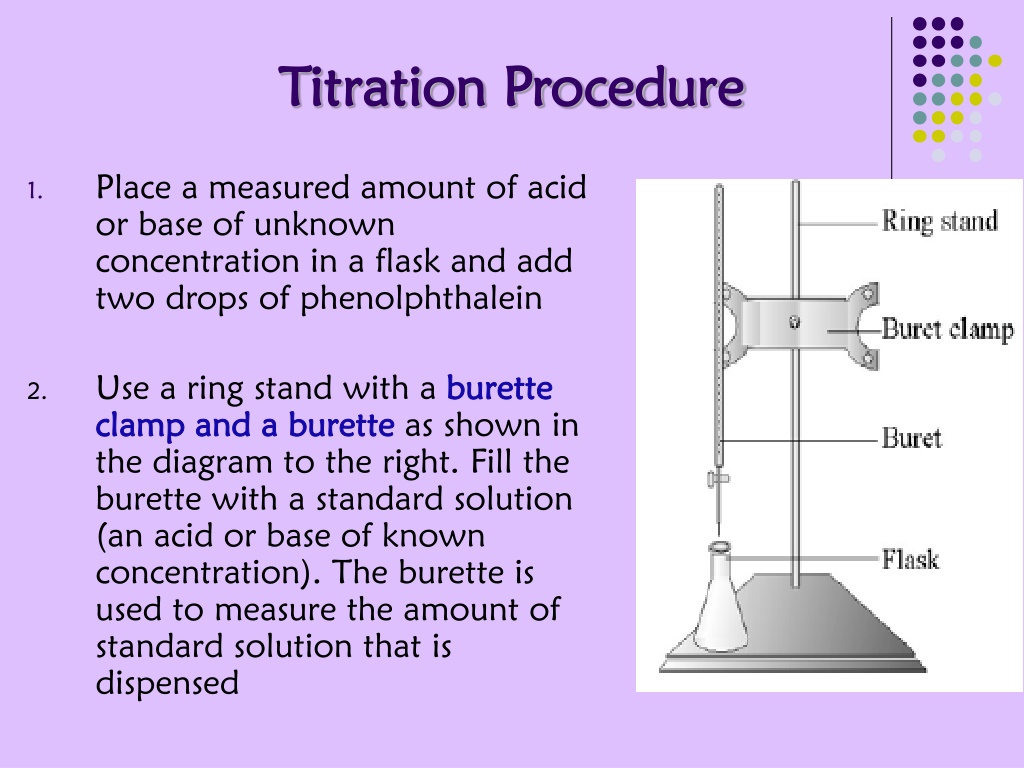 Titration Procedure

1. Place a measured amount of acid or base of unknown concentration in a flask and add two drops of phenolphthalein

2. Use a ring stand with a burette clamp and a burette as shown in the diagram to the right. Fill the burette with a standard solution (an acid or base of known concentration). The burette is used to measure the amount of standard solution that is dispensed

Ring stand
Buret clamp
Buret
Flask